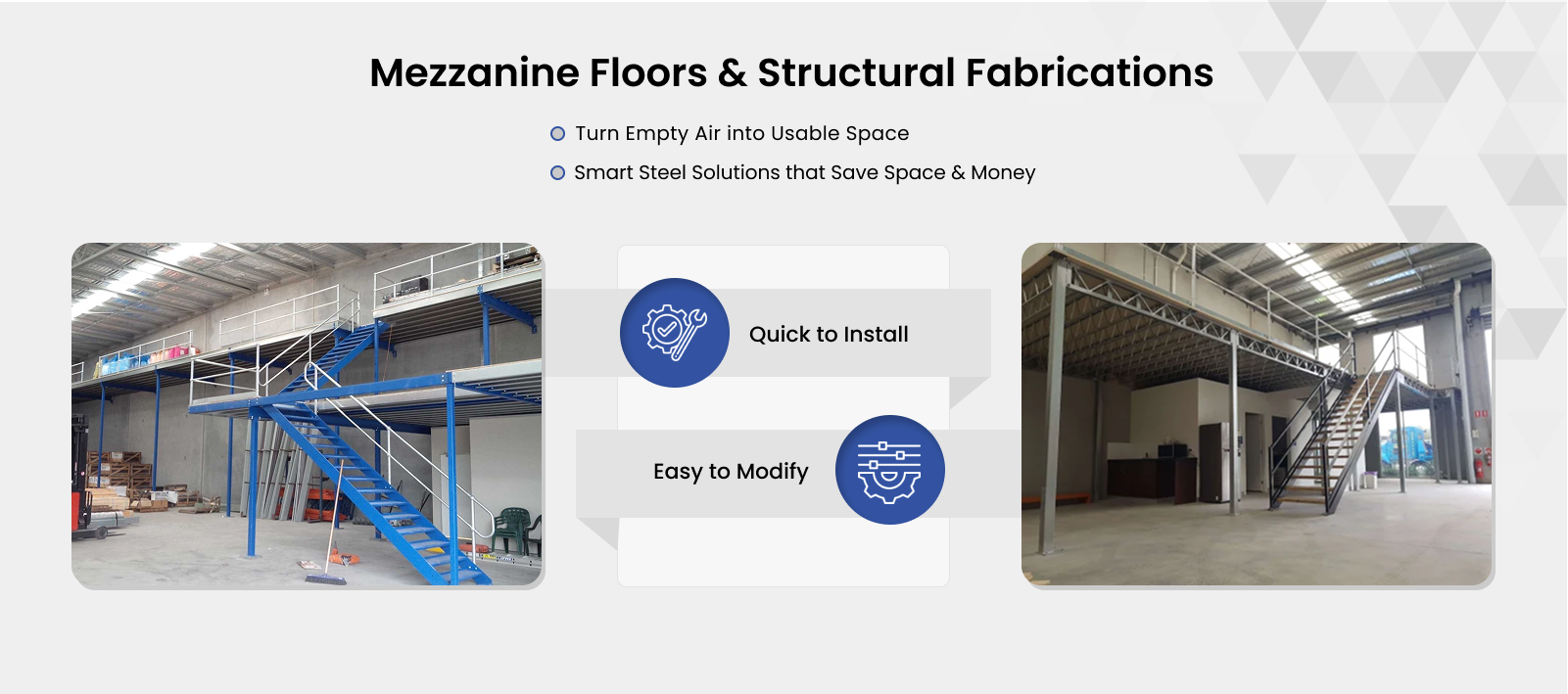 Mezzanine Floors & Structural Fabrications

Turn Empty Air into Usable Space

Smart Steel Solutions that Save Space & Money

Quick to Install

Easy to Modify